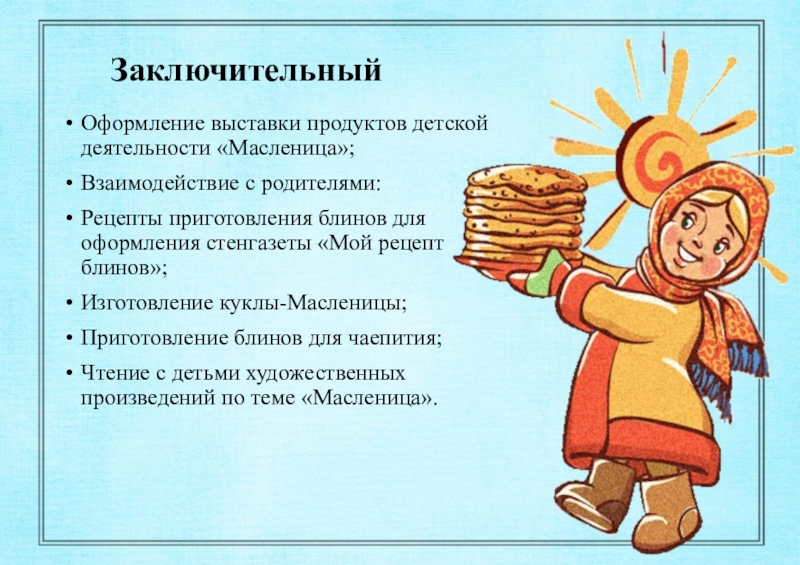 Заключительный

• Оформление выставки продуктов детской деятельности «Масленица»;

• Взаимодействие с родителями:

• Рецепты приготовления блинов для оформления стенгазеты «Мой рецепт блинов»;

• Изготовление куклы-Масленицы;

• Приготовление блинов для чаепития;

• Чтение с детьми художественных произведений по теме «Масленица».